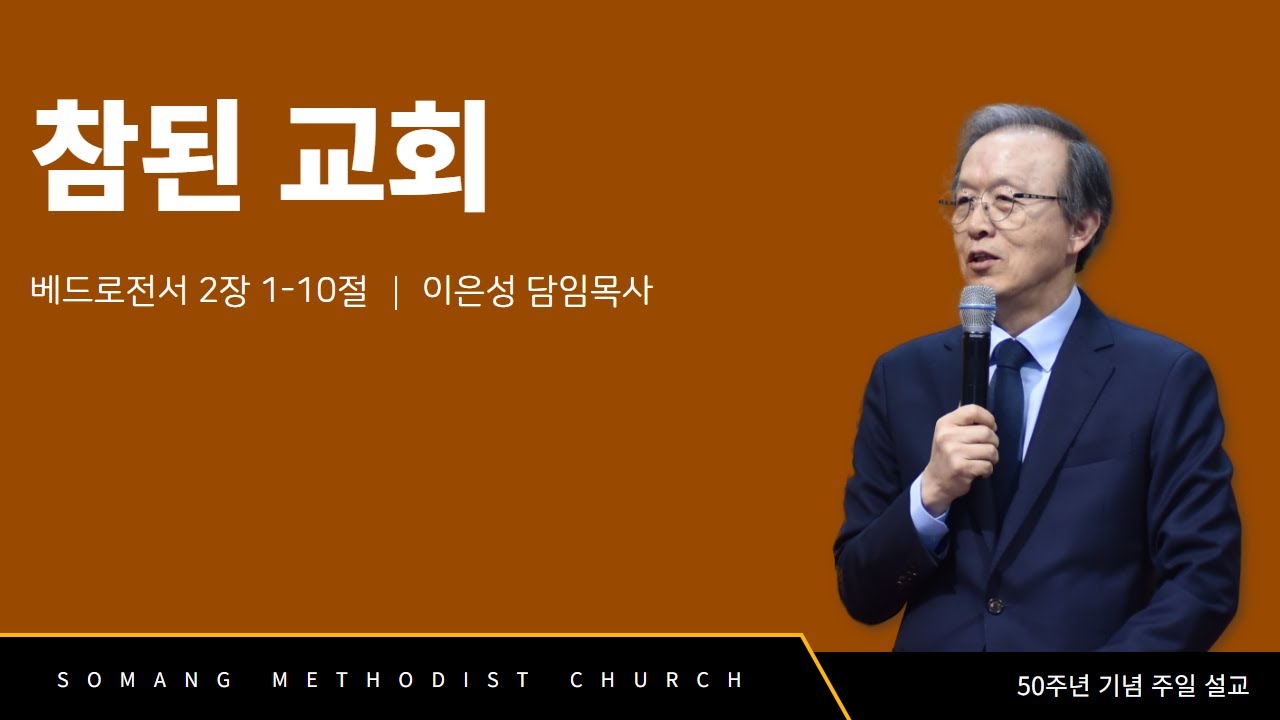 참된 교회

베드로전서 2장 1-10절 | 이은성 담임목사

SOMANG METHODIST CHURCH

50주년 기념 주일 설교